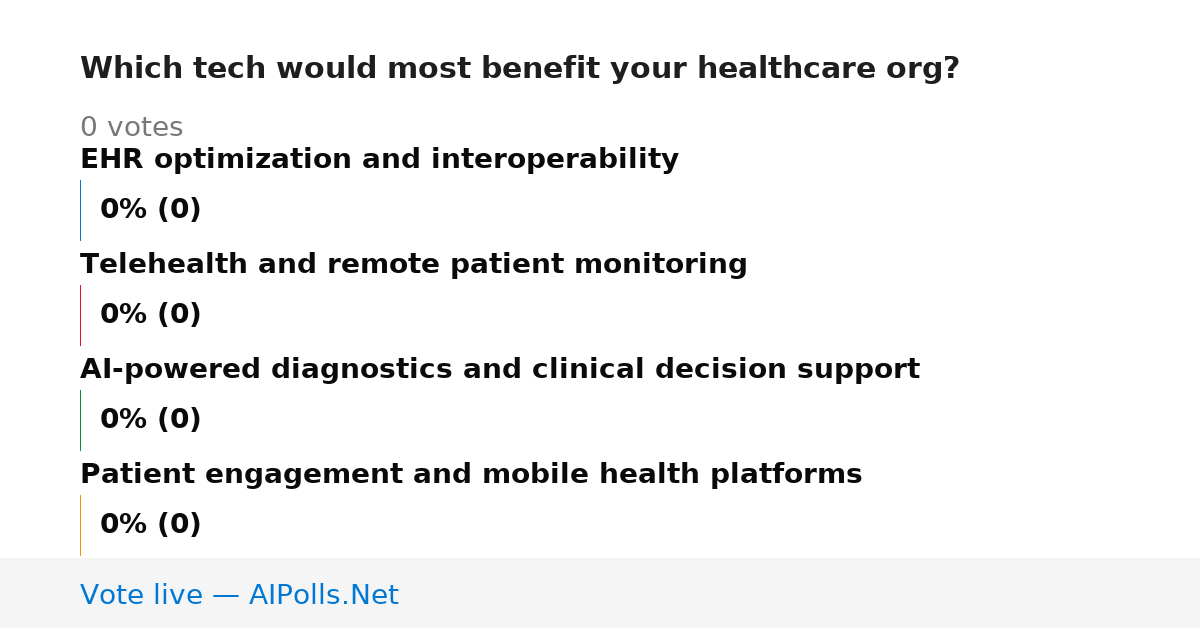 Which tech would most benefit your healthcare org?

0 votes

EHR optimization and interoperability

0% (0)

Telehealth and remote patient monitoring

0% (0)

AI-powered diagnostics and clinical decision support

0% (0)

Patient engagement and mobile health platforms

0% (0)

Vote live — AIPolls.Net